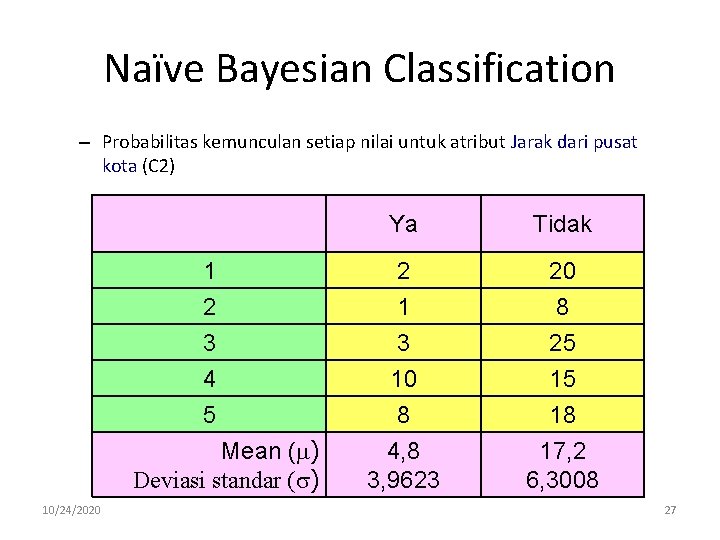 Naïve Bayesian Classification

– Probabilitas kemunculan setiap nilai untuk atribut Jarak dari pusat kota (C2)

| | Ya | Tidak |
|---|---|---|
| 1 | 2 | 20 |
| 2 | 1 | 8 |
| 3 | 3 | 25 |
| 4 | 10 | 15 |
| 5 | 8 | 18 |
| Mean ($\mu$) Deviasi standar ($\sigma$) | 4,8 3,9623 | 17,2 6,3008 |

10/24/2020

27